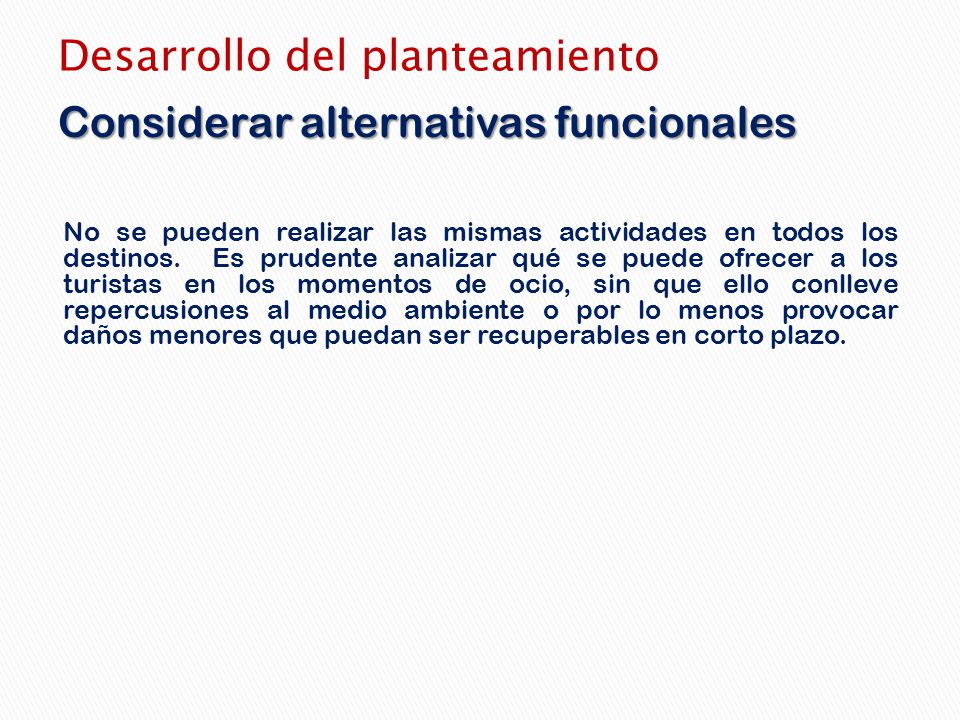 Desarrollo del planteamiento

Considerar alternativas funcionales

No se pueden realizar las mismas actividades en todos los destinos. Es prudente analizar qué se puede ofrecer a los turistas en los momentos de ocio, sin que ello conlleve repercusiones al medio ambiente o por lo menos provocar daños menores que puedan ser recuperables en corto plazo.